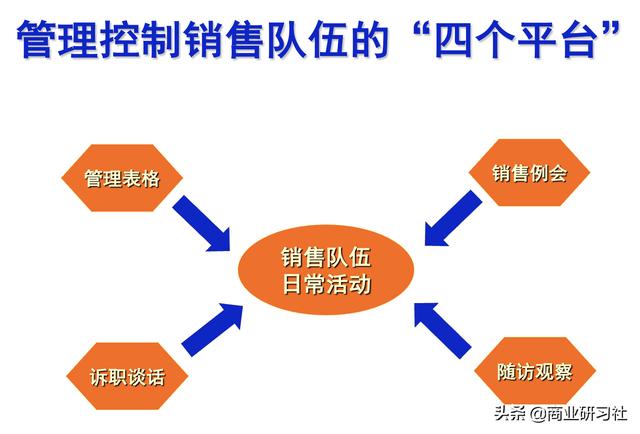 管理控制销售队伍的“四个平台”

管理表格

销售例会

销售队伍
日常活动

诉职谈话

随访观察

头条 @商业研习社